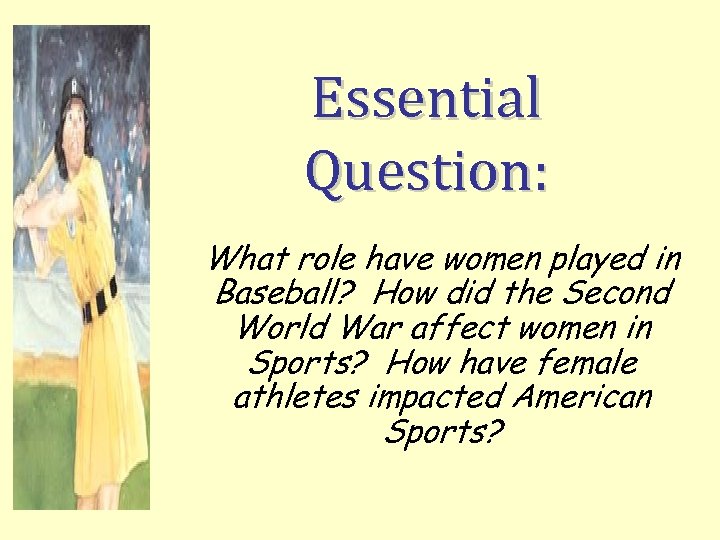 Essential Question:

What role have women played in Baseball? How did the Second World War affect women in Sports? How have female athletes impacted American Sports?